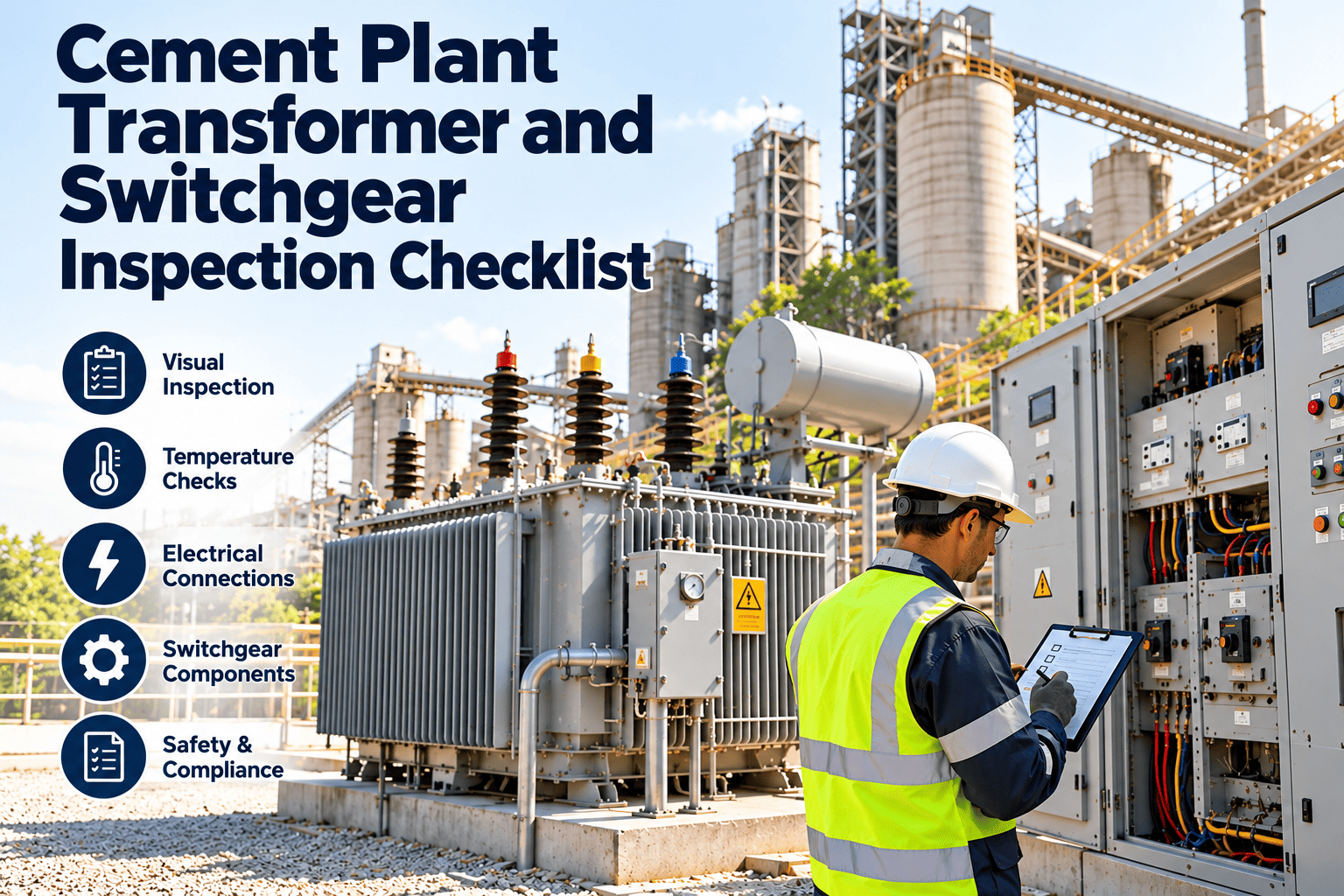 Cement Plant Transformer and Switchgear Inspection Checklist

Visual Inspection

Temperature Checks

Electrical Connections

Switchgear Components

Safety & Compliance